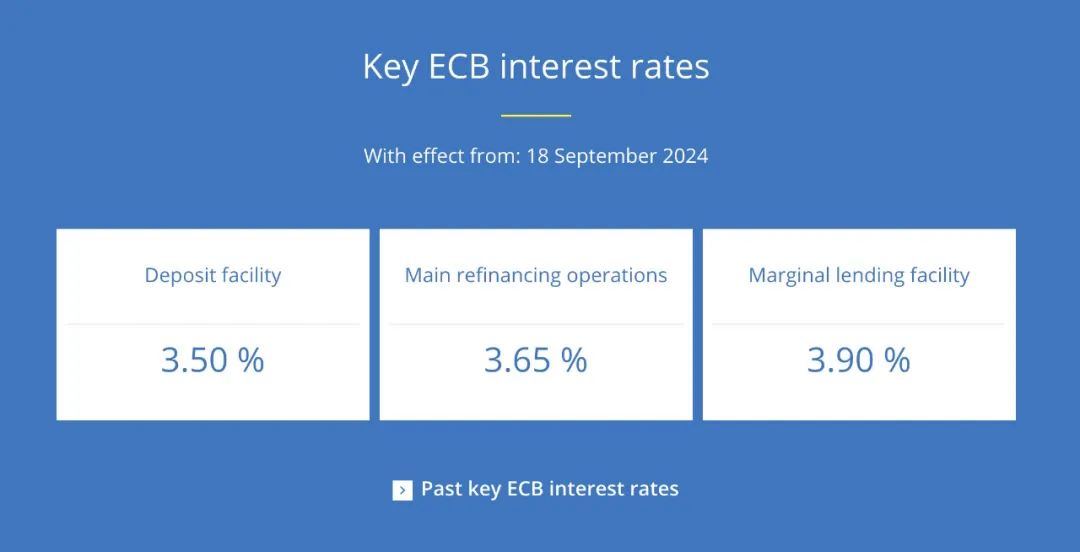 Key ECB interest rates

With effect from: 18 September 2024

Deposit facility

3.50 %

Main refinancing operations

3.65 %

Marginal lending facility

3.90 %

Past key ECB interest rates